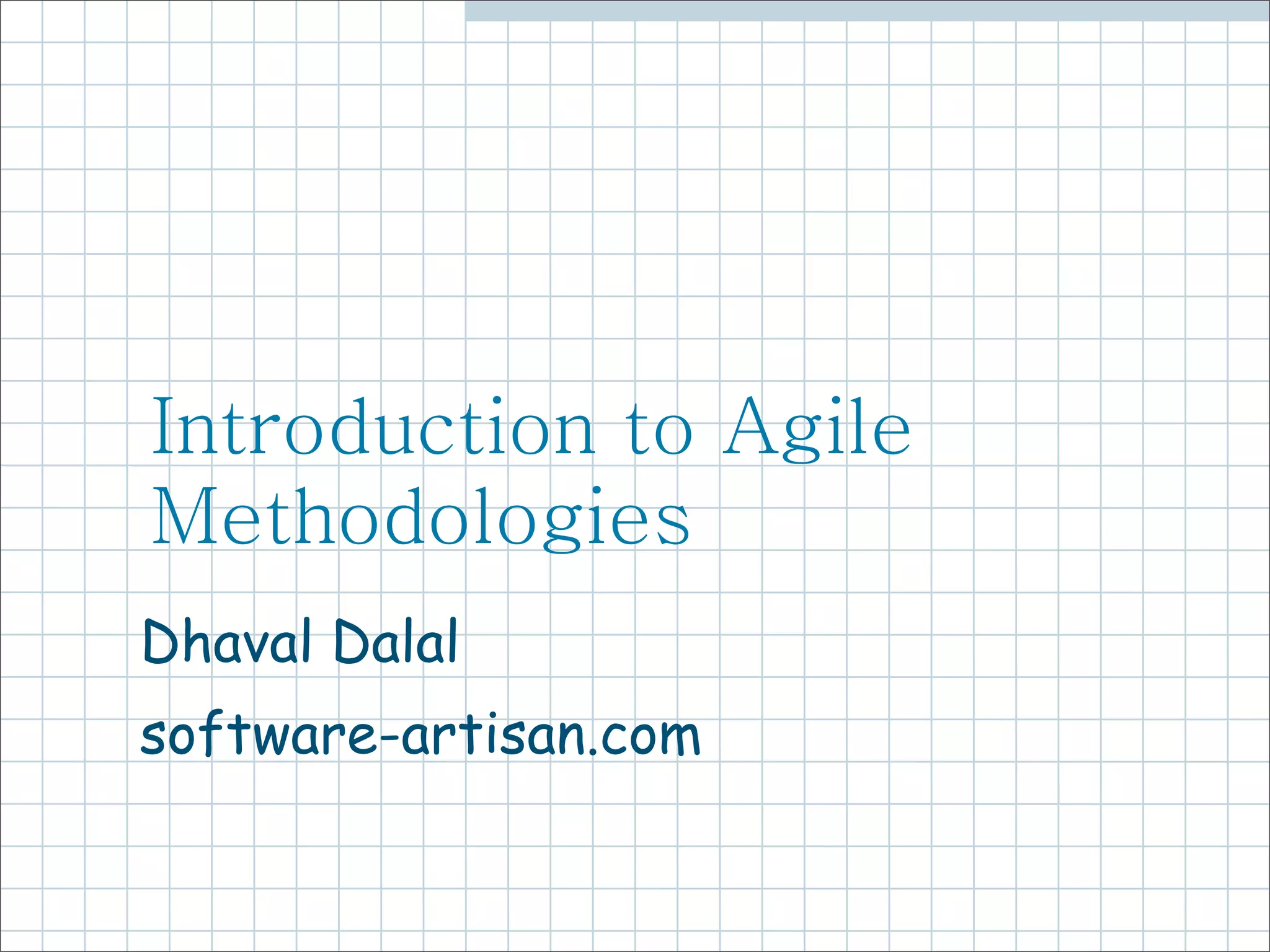 Introduction to Agile Methodologies

Dhaval Dalal

software-artisan.com